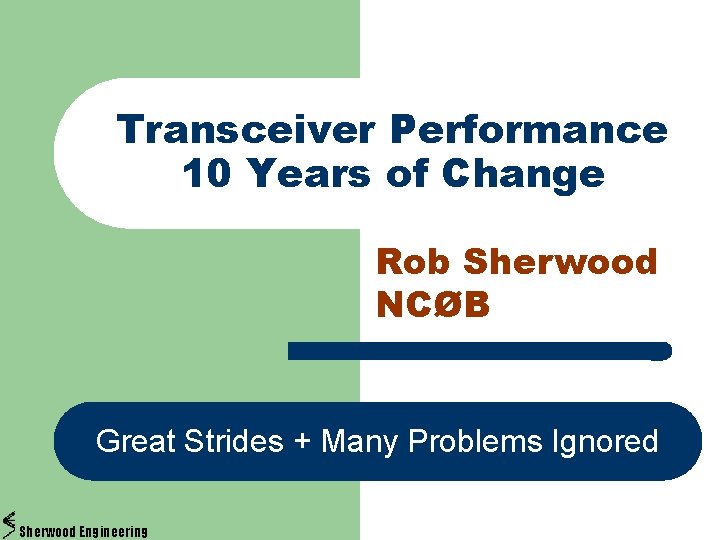 Transceiver Performance
10 Years of Change

Rob Sherwood
NCØB

Great Strides + Many Problems Ignored

Sherwood Engineering